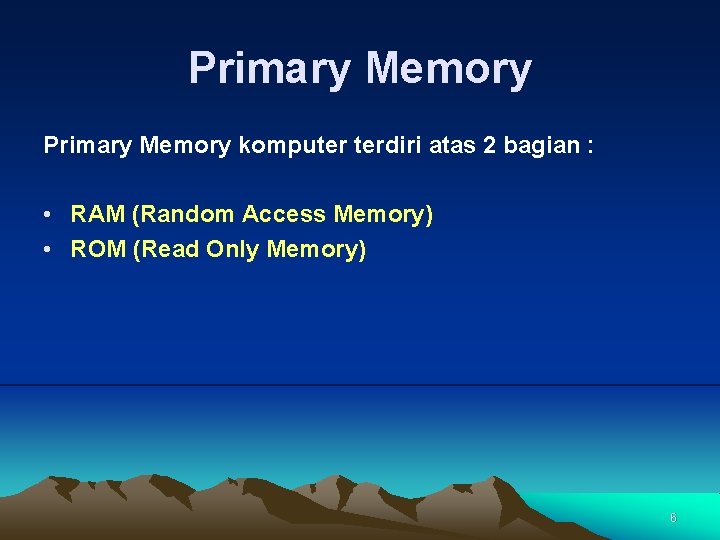 Primary Memory

Primary Memory komputer terdiri atas 2 bagian :

• RAM (Random Access Memory)
• ROM (Read Only Memory)

6